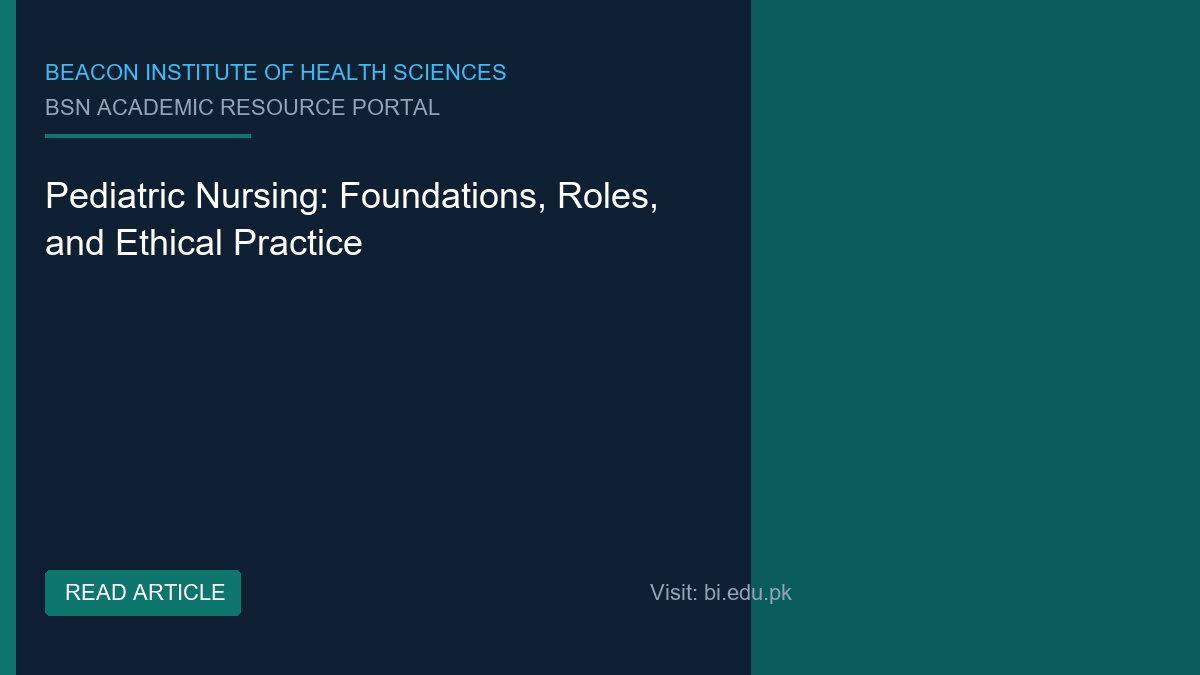 BEACON INSTITUTE OF HEALTH SCIENCES
BSN ACADEMIC RESOURCE PORTAL

Pediatric Nursing: Foundations, Roles, and Ethical Practice

READ ARTICLE

Visit: bi.edu.pk